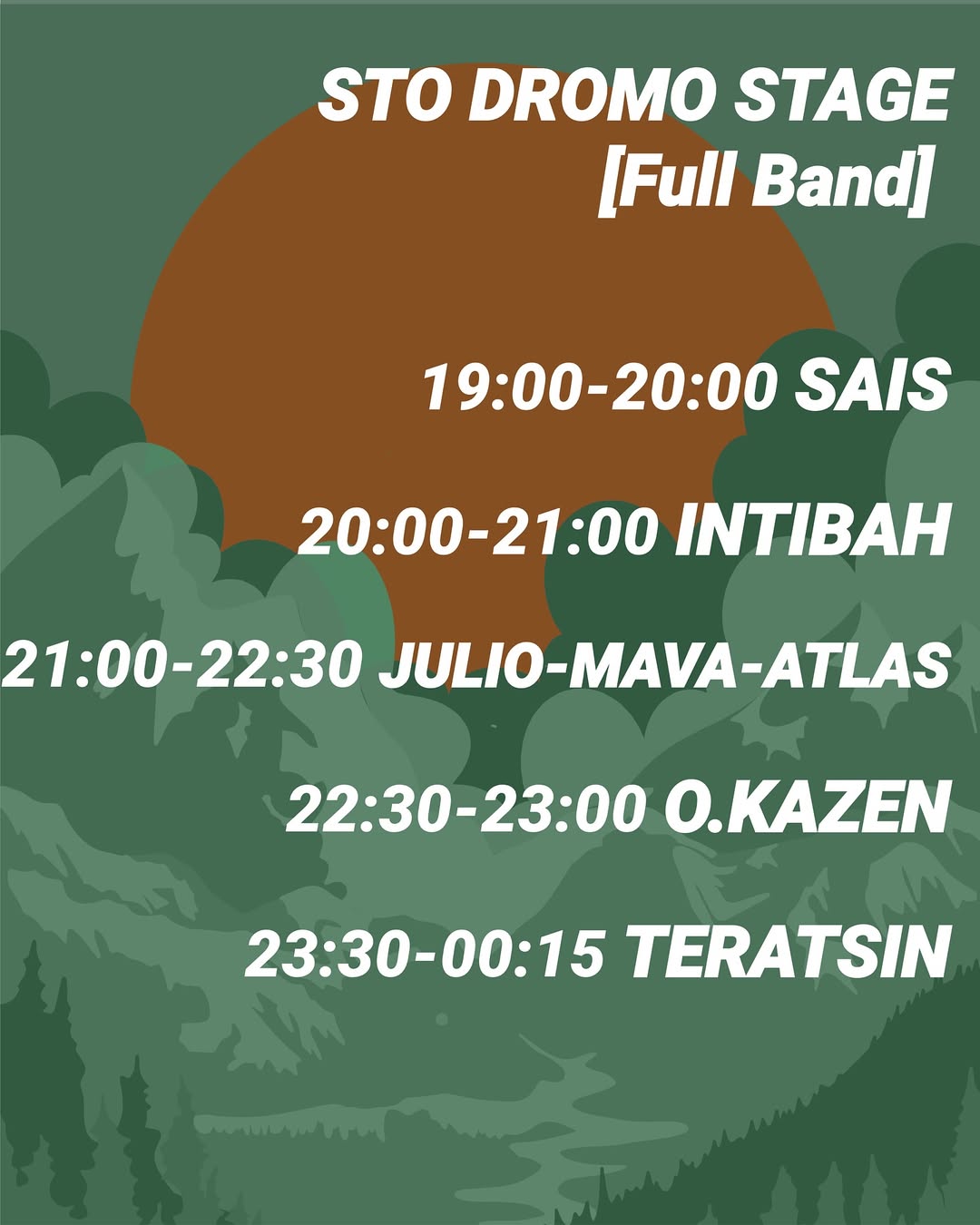 STO DROMO STAGE
[Full Band]

19:00-20:00 SAIS

20:00-21:00 INTIBAH

21:00-22:30 JULIO-MAVA-ATLAS

22:30-23:00 O.KAZEN

23:30-00:15 TERATSIN